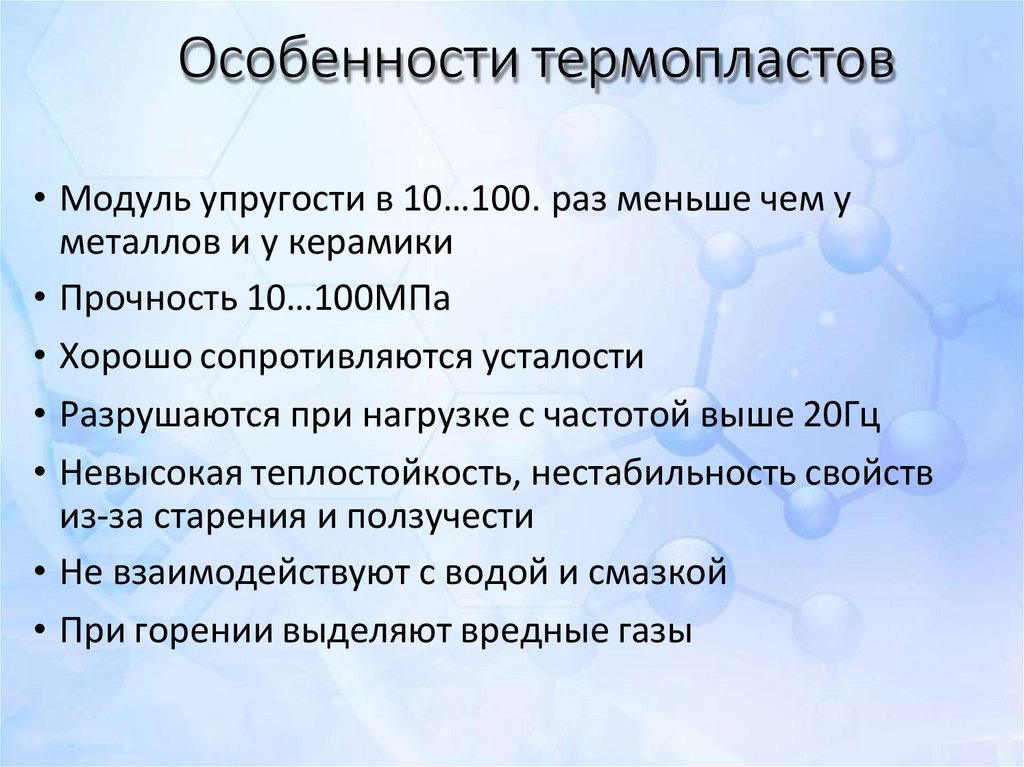 Особенности термопластов

• Модуль упругости в 10…100. раз меньше чем у металлов и у керамики
• Прочность 10…100МПа
• Хорошо сопротивляются усталости
• Разрушаются при нагрузке с частотой выше 20Гц
• Невысокая теплостойкость, нестабильность свойств из-за старения и ползучести
• Не взаимодействуют с водой и смазкой
• При горении выделяют вредные газы